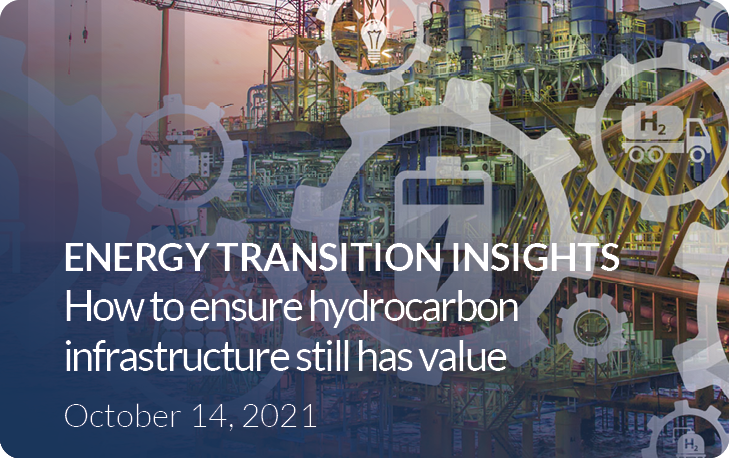 $H_2$

ENERGY TRANSITION INSIGHTS
How to ensure hydrocarbon infrastructure still has value

October 14, 2021

$H_2$